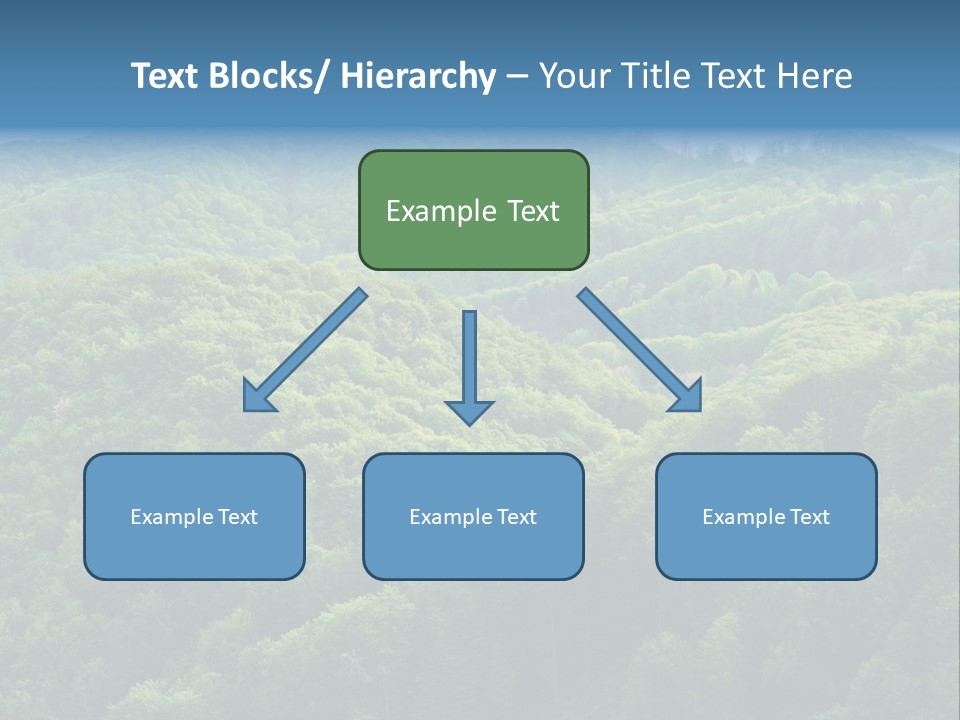 Text Blocks/ Hierarchy – Your Title Text Here

Example Text

Example Text

Example Text

Example Text